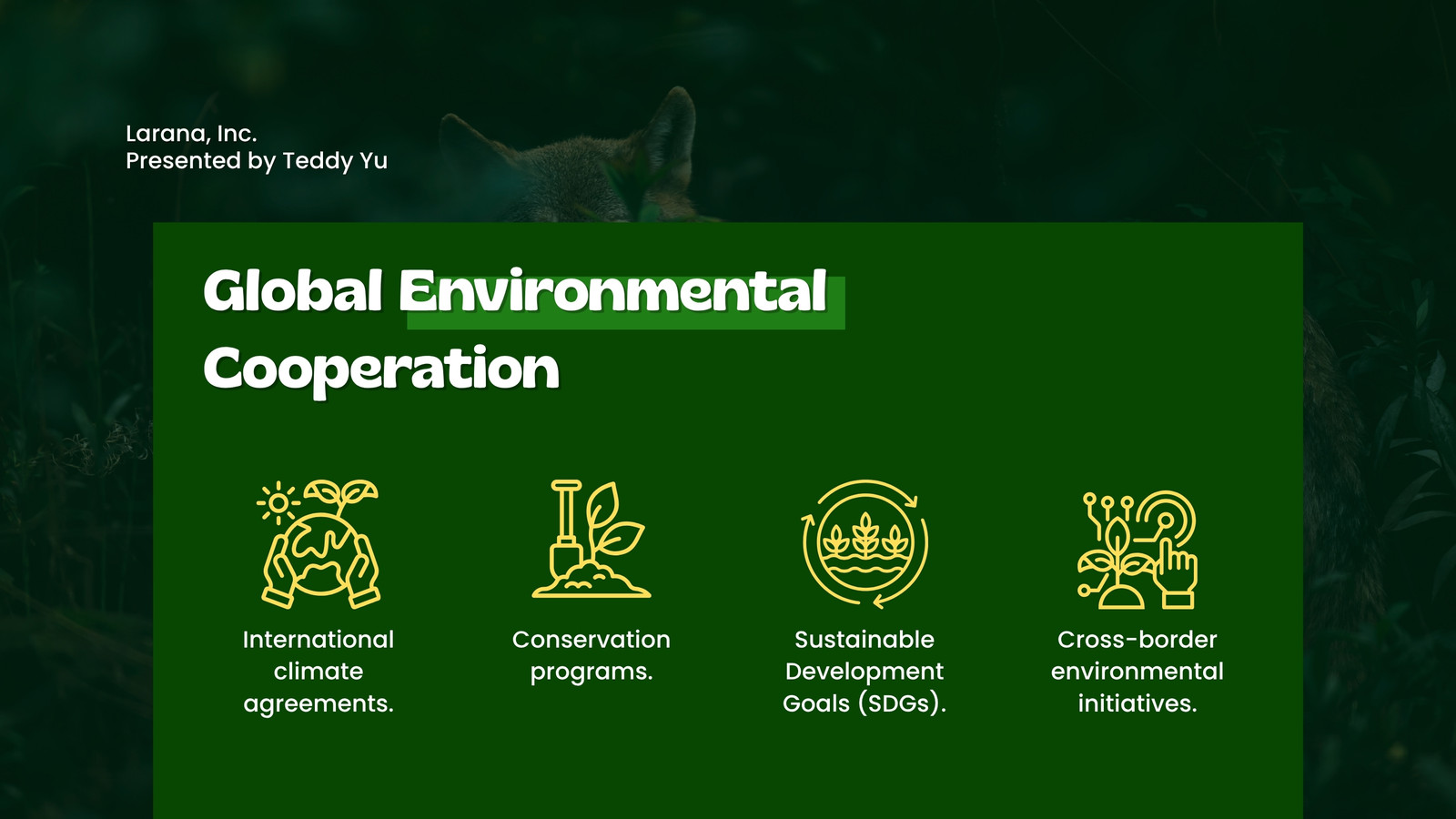 Larana, Inc.
Presented by Teddy Yu

Global Environmental Cooperation

International climate agreements.

Conservation programs.

Sustainable Development Goals (SDGs).

Cross-border environmental initiatives.